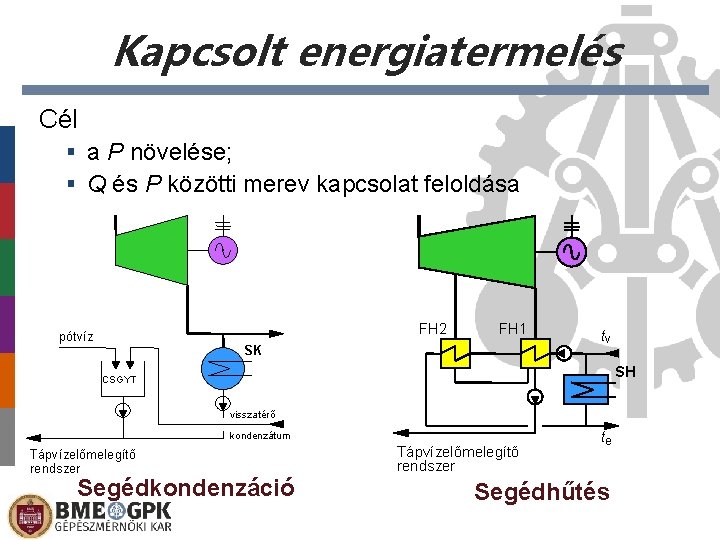 Kapcsolt energiatermelés

Cél

▪ a P növelése;
▪ Q és P közötti merev kapcsolat feloldása

pótvíz

CSGYT

SK

visszatérő

kondenzátum

Tápvízelőmelegítő rendszer

Segédkondenzáció

FH2 FH1

$t_v$

SH

$t_e$

Tápvízelőmelegítő rendszer

Segédhűtés

BME GPK
GÉPÉSZMÉRNÖKI KAR